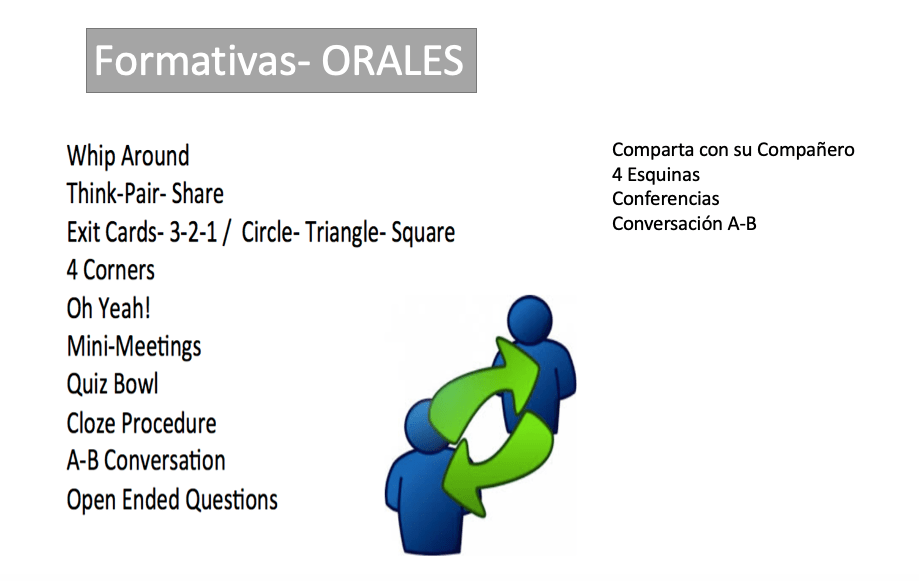 Formativas- ORALES

Whip Around
Think-Pair- Share
Exit Cards- 3-2-1 / Circle- Triangle- Square
4 Corners
Oh Yeah!
Mini-Meetings
Quiz Bowl
Cloze Procedure
A-B Conversation
Open Ended Questions

Comparta con su Compañero
4 Esquinas
Conferencias
Conversación A-B